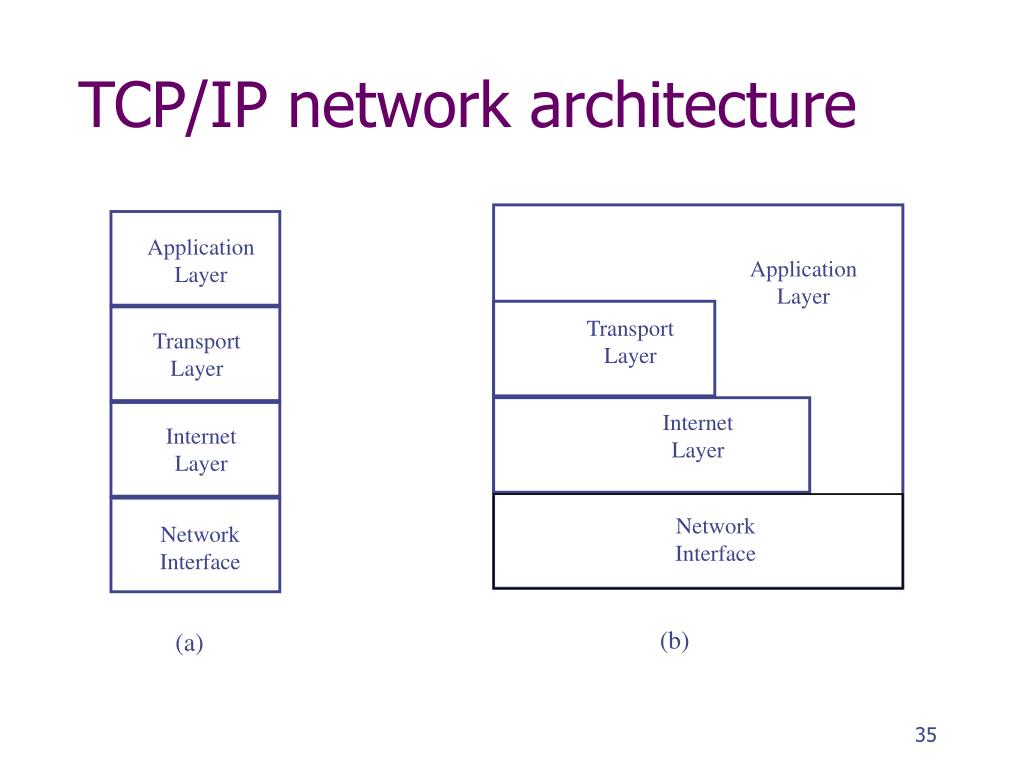 TCP/IP network architecture

Application Layer

Transport Layer

Internet Layer

Network Interface

(a)

Application Layer

Transport Layer

Internet Layer

Network Interface

(b)

35